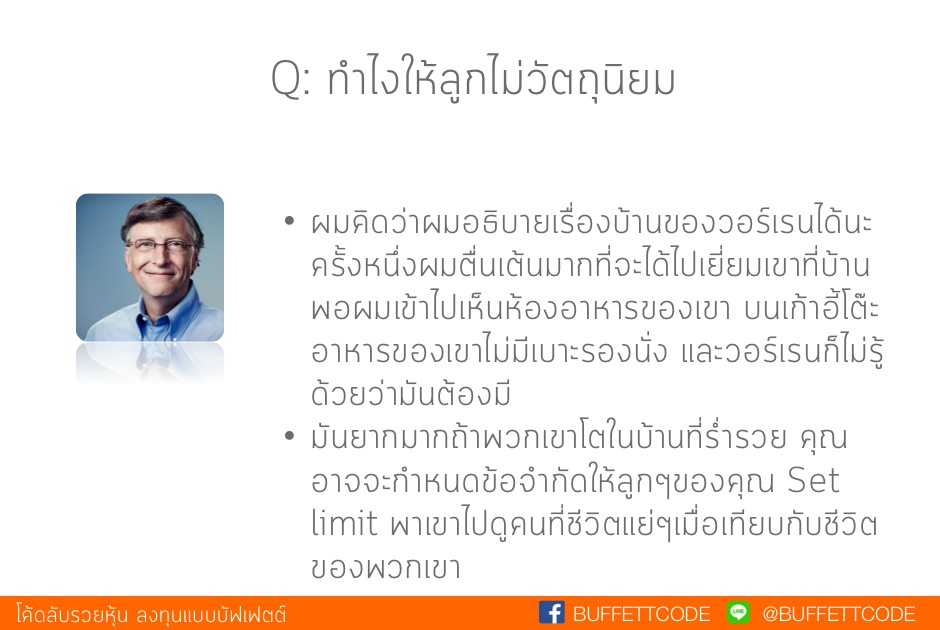 Q: ทำไงให้ลูกไม่วัตถุนิยม

• ผมคิดว่าผมอธิบายเรื่องบ้านของวอร์เรนได้นะ ครั้งหนึ่งผมตื่นเต้นมากที่จะได้ไปเยี่ยมเขาที่บ้าน พอผมเข้าไปเห็นห้องอาหารของเขา บนเก้าอี้โต๊ะอาหารของเขาไม่มีเบาะรองนั่ง และวอร์เรนก็ไม่รู้ด้วยว่ามันต้องมี
• มันยากมากถ้าพวกเขาโตในบ้านที่ร่ำรวย คุณอาจจะกำหนดข้อจำกัดให้ลูกๆของคุณ Set limit พาเขาไปดูคนที่ชีวิตแย่ๆเมื่อเทียบกับชีวิตของพวกเขา

โค้ดลับรวยหุ้น ลงทุนแบบบัฟเฟตต์ BUFFETTCODE @BUFFETTCODE